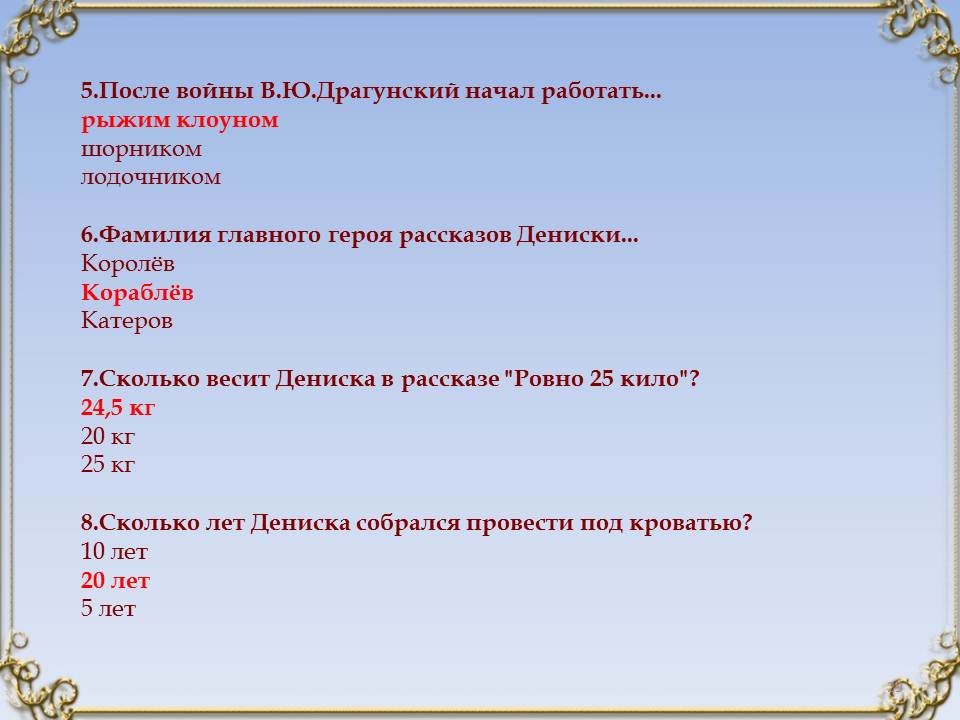 5.После войны В.Ю.Драгунский начал работать...
рыжим клоуном
шорником
лодочником

6.Фамилия главного героя рассказов Дениски...
Королёв
Кораблёв
Катеров

7.Сколько весит Дениска в рассказе "Ровно 25 кило"?
24,5 кг
20 кг
25 кг

8.Сколько лет Дениска собрался провести под кроватью?
10 лет
20 лет
5 лет